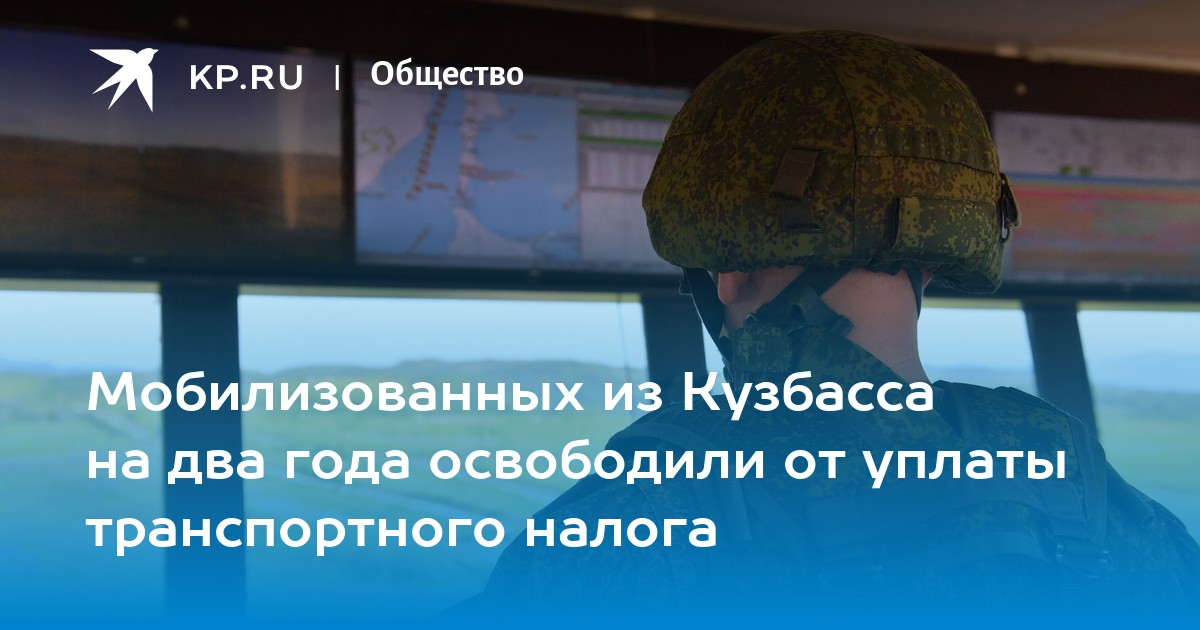 KP.RU | Общество

Мобилизованных из Кузбасса на два года освободили от уплаты транспортного налога